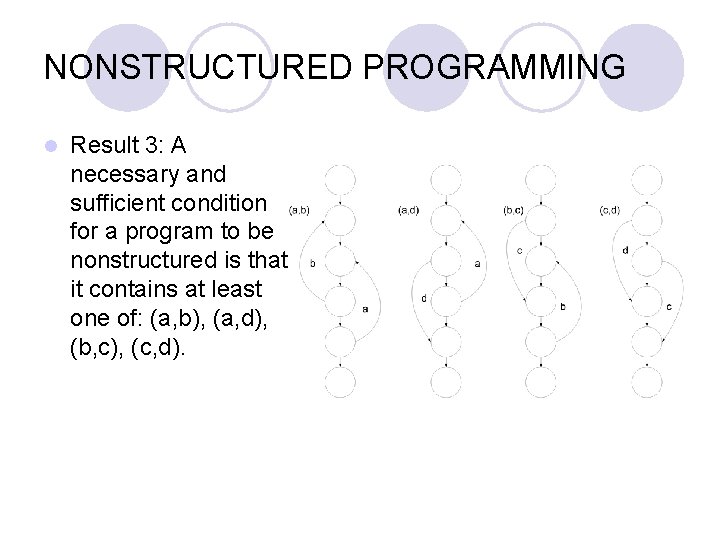 NONSTRUCTURED PROGRAMMING

Result 3: A necessary and sufficient condition for a program to be nonstructured is that it contains at least one of: (a,b), (a,d), (b,c), (c,d).

(a,b)
b
a

(a,d)
a
d

(b,c)
c
b

(c,d)
d
c